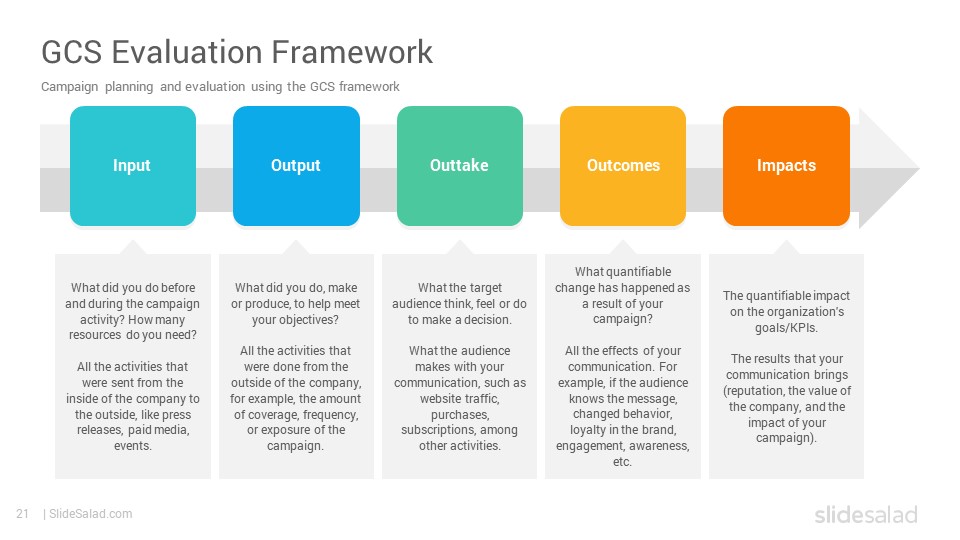 GCS Evaluation Framework

Campaign planning and evaluation using the GCS framework

Input

Output

Outtake

Outcomes

Impacts

What did you do before and during the campaign activity? How many resources do you need?

All the activities that were sent from the inside of the company to the outside, like press releases, paid media, events.

What did you do, make or produce, to help meet your objectives?

All the activities that were done from the outside of the company, for example, the amount of coverage, frequency, or exposure of the campaign.

What the target audience think, feel or do to make a decision.

What the audience makes with your communication, such as website traffic, purchases, subscriptions, among other activities.

What quantifiable change has happened as a result of your campaign?

All the effects of your communication. For example, if the audience knows the message, changed behavior, loyalty in the brand, engagement, awareness, etc.

The quantifiable impact on the organization's goals/KPIs.

The results that your communication brings (reputation, the value of the company, and the impact of your campaign).

21 | SlideSalad.com

slidesalad